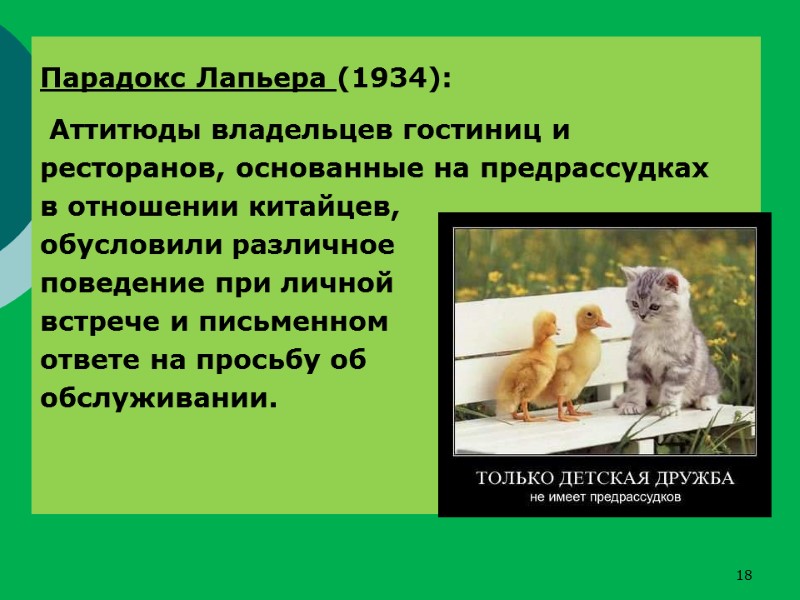 Парадокс Лапьера (1934):

Аттитюды владельцев гостиниц и ресторанов, основанные на предрассудках в отношении китайцев, обусловили различное поведение при личной встрече и письменном ответе на просьбу об обслуживании.

ТОЛЬКО ДЕТСКАЯ ДРУЖБА
не имеет предрассудков

18